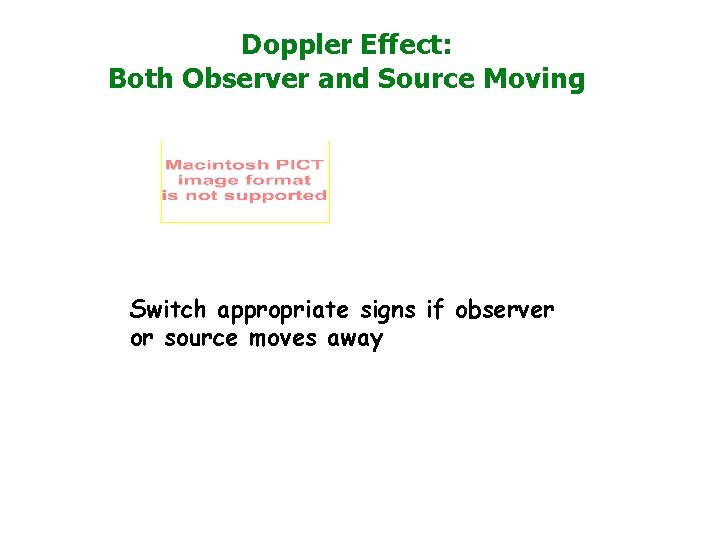 Doppler Effect:
Both Observer and Source Moving

Macintosh PICT
image format
is not supported

Switch appropriate signs if observer or source moves away